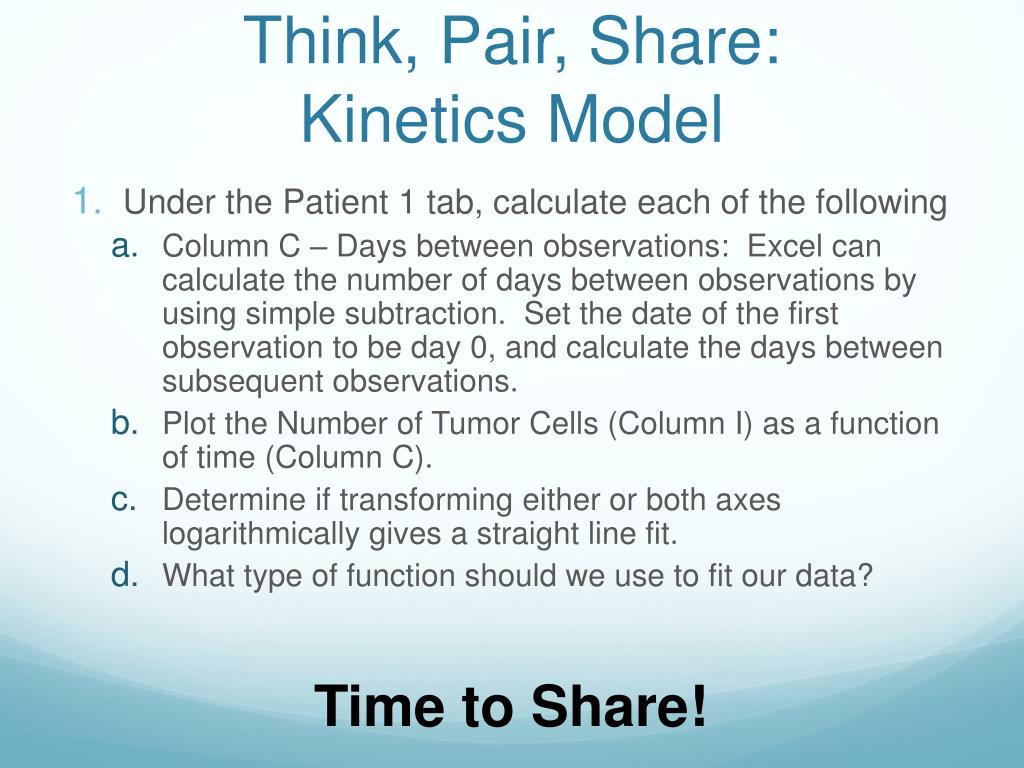 Think, Pair, Share:
Kinetics Model

1. Under the Patient 1 tab, calculate each of the following
a. Column C – Days between observations: Excel can calculate the number of days between observations by using simple subtraction. Set the date of the first observation to be day 0, and calculate the days between subsequent observations.
b. Plot the Number of Tumor Cells (Column I) as a function of time (Column C).
c. Determine if transforming either or both axes logarithmically gives a straight line fit.
d. What type of function should we use to fit our data?

Time to Share!